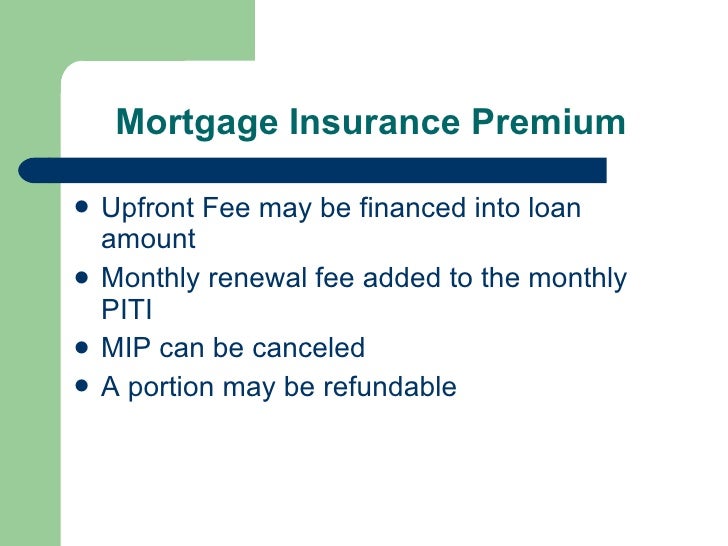 Mortgage Insurance Premium

- Upfront Fee may be financed into loan amount
- Monthly renewal fee added to the monthly PITI
- MIP can be canceled
- A portion may be refundable